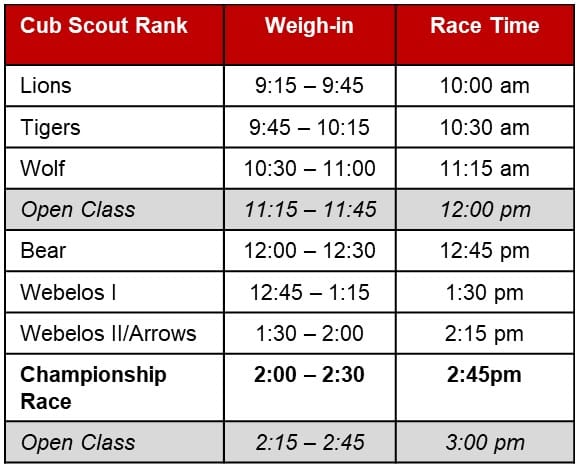 | Cub Scout Rank | Weigh-in | Race Time |
|---|---|---|
| Lions | 9:15 – 9:45 | 10:00 am |
| Tigers | 9:45 – 10:15 | 10:30 am |
| Wolf | 10:30 – 11:00 | 11:15 am |
| Open Class | 11:15 – 11:45 | 12:00 pm |
| Bear | 12:00 – 12:30 | 12:45 pm |
| Webelos I | 12:45 – 1:15 | 1:30 pm |
| Webelos II/Arrows | 1:30 – 2:00 | 2:15 pm |
| Championship Race | 2:00 – 2:30 | 2:45pm |
| Open Class | 2:15 – 2:45 | 3:00 pm |